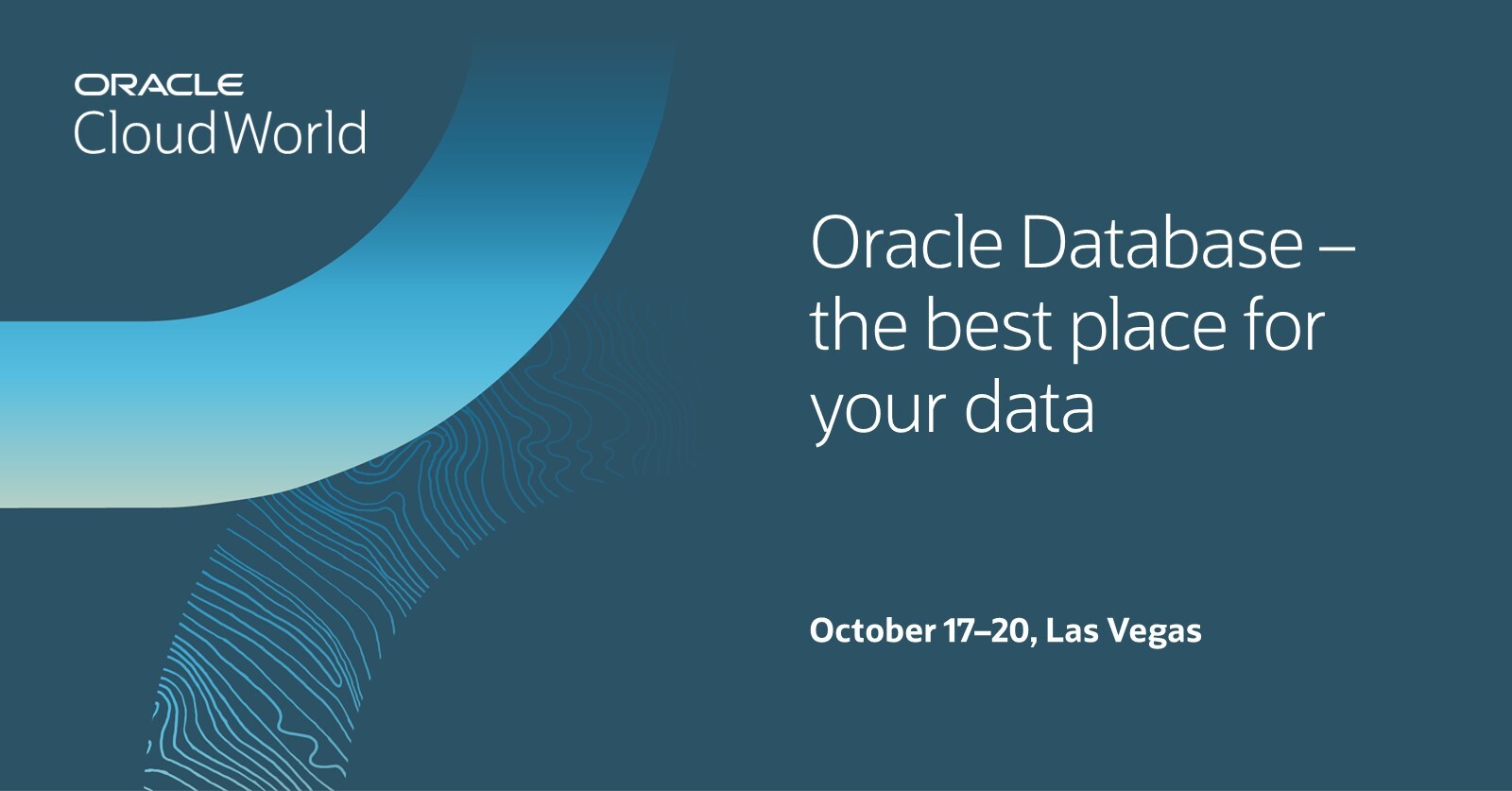 ORACLE
CloudWorld

Oracle Database – the best place for your data

October 17–20, Las Vegas